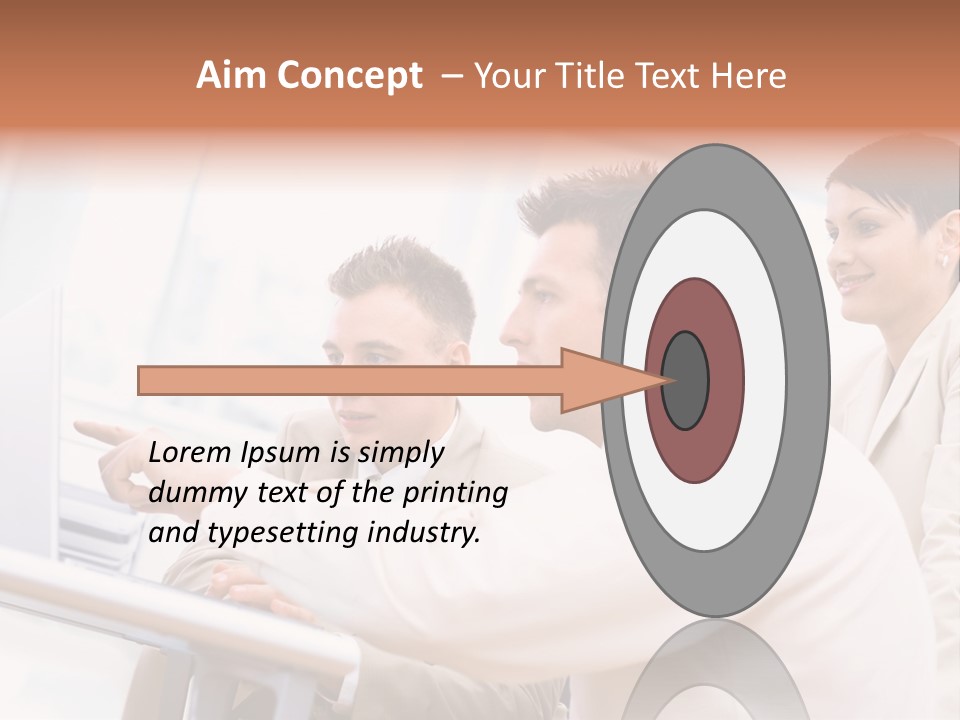 Aim Concept – Your Title Text Here

Lorem Ipsum is simply dummy text of the printing and typesetting industry.